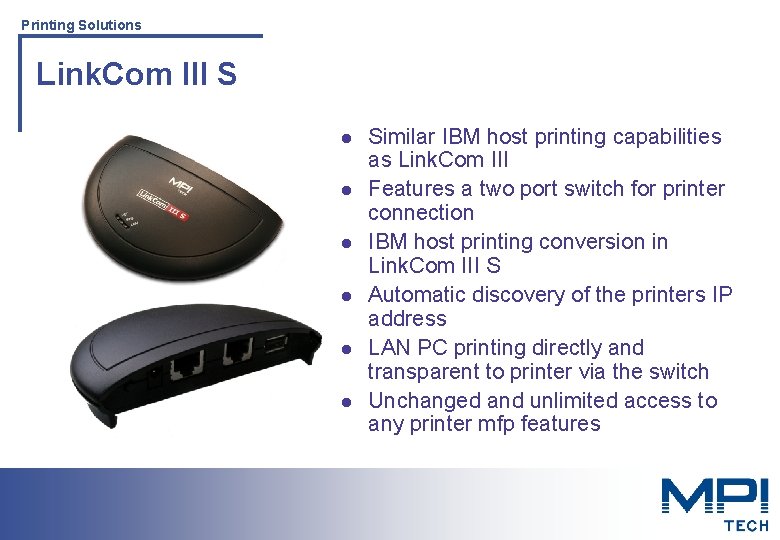 Printing Solutions

LinkCom III S

MPI TECH

LinkCom III S

- Similar IBM host printing capabilities as LinkCom III
- Features a two port switch for printer connection
- IBM host printing conversion in LinkCom III S
- Automatic discovery of the printers IP address
- LAN PC printing directly and transparent to printer via the switch
- Unchanged and unlimited access to any printer mfp features

MPI TECH